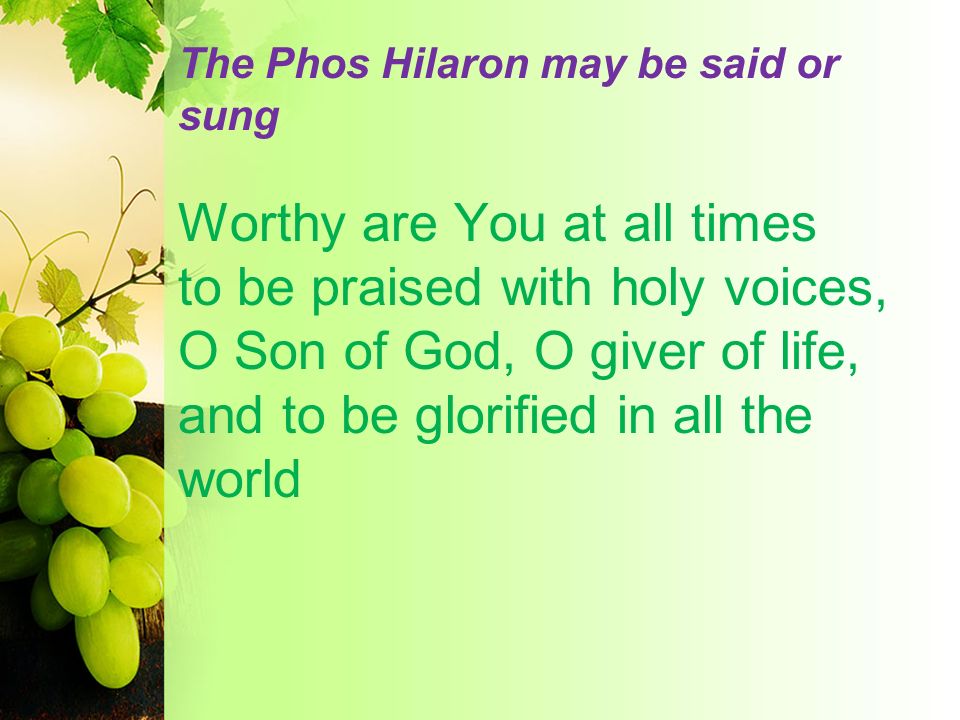 The Phos Hilaron may be said or sung

Worthy are You at all times
to be praised with holy voices,
O Son of God, O giver of life,
and to be glorified in all the world